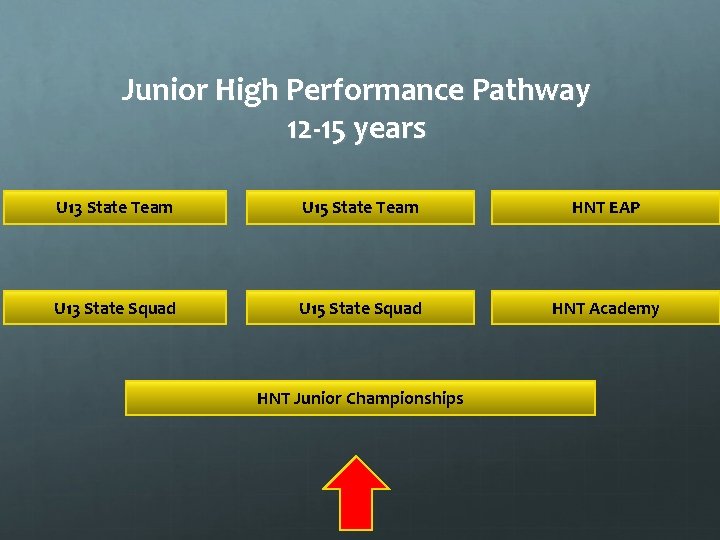 Junior High Performance Pathway
12-15 years

U13 State Team

U15 State Team

HNT EAP

U13 State Squad

U15 State Squad

HNT Academy

HNT Junior Championships